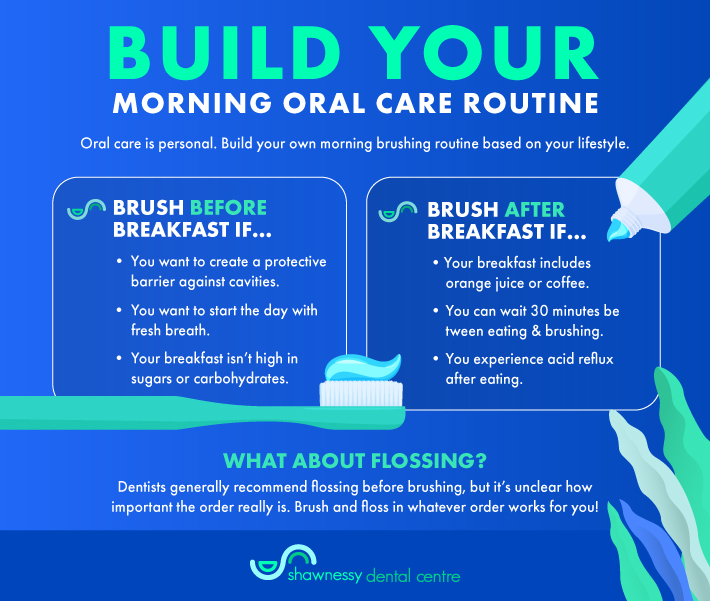 BUILD YOUR
MORNING ORAL CARE ROUTINE

Oral care is personal. Build your own morning brushing routine based on your lifestyle.

BRUSH BEFORE BREAKFAST IF...

• You want to create a protective barrier against cavities.

• You want to start the day with fresh breath.

• Your breakfast isn't high in sugars or carbohydrates.

BRUSH AFTER BREAKFAST IF...

• Your breakfast includes orange juice or coffee.

• You can wait 30 minutes be tween eating & brushing.

• You experience acid reflux after eating.

WHAT ABOUT FLOSSING?

Dentists generally recommend flossing before brushing, but it's unclear how important the order really is. Brush and floss in whatever order works for you!

shawnessy dental centre